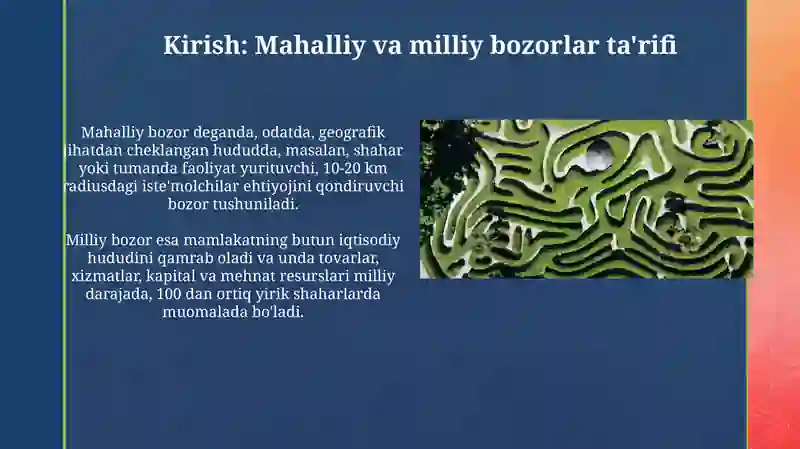 Kirish: Mahalliy va milliy bozorlar ta'rifi

Mahalliy bozor deganda, odatda, geografik jihatdan cheklangan hududda, masalan, shahar yoki tumanda faoliyat yurituvchi, 10-20 km radiusdagi iste'molchilar ehtiyojini qondiruvchi bozor tushuniladi.

Milliy bozor esa mamlakatning butun iqtisodiy hududini qamrab oladi va unda tovarlar, xizmatlar, kapital va mehnat resurslari milliy darajada, 100 dan ortiq yirik shaharlarda muomalada bo'ladi.